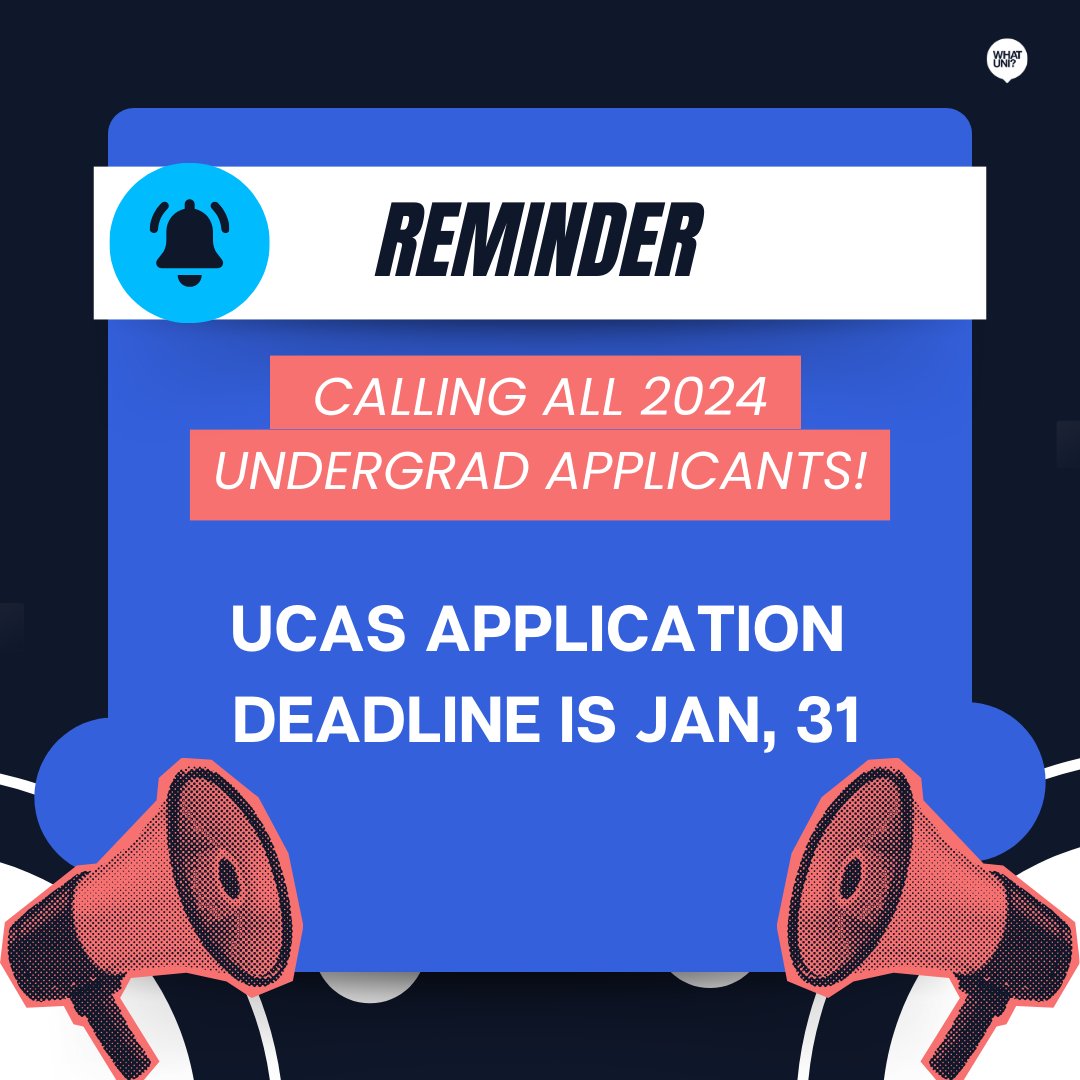 WHAT UNI?

REMINDER

CALLING ALL 2024 UNDERGRAD APPLICANTS!

UCAS APPLICATION DEADLINE IS JAN, 31